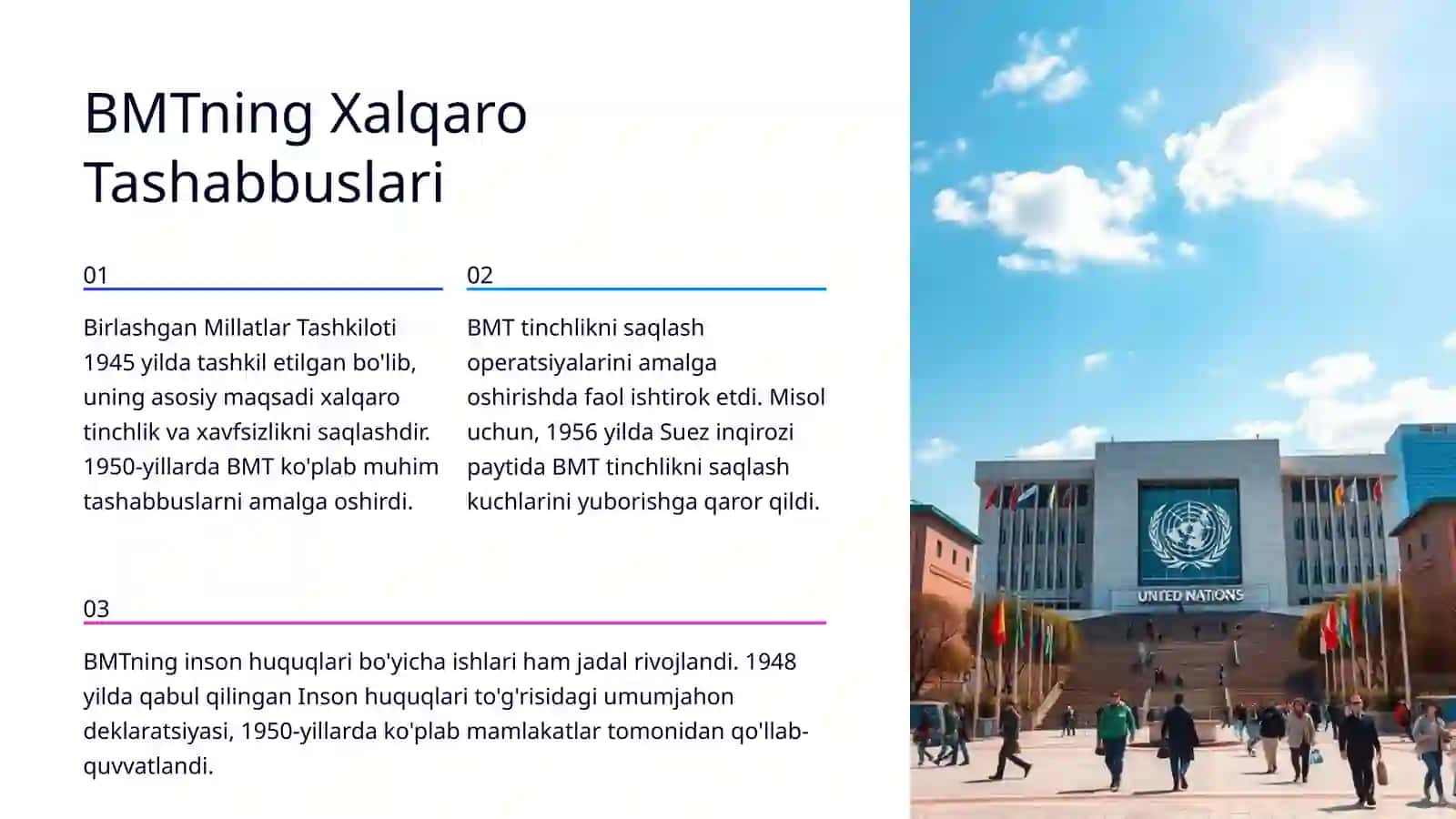 BMTning Xalqaro Tashabbuslari

01

Birlashgan Millatlar Tashkiloti 1945 yilda tashkil etilgan bo'lib, uning asosiy maqsadi xalqaro tinchlik va xavfsizlikni saqlashdir. 1950-yillarda BMT ko'plab muhim tashabbuslarni amalga oshirdi.

02

BMT tinchlikni saqlash operatsiyalarini amalga oshirishda faol ishtirok etdi. Misol uchun, 1956 yilda Suez inqirozi paytida BMT tinchlikni saqlash kuchlarini yuborishga qaror qildi.

03

BMTning inson huquqlari bo'yicha ishlari ham jadal rivojlandi. 1948 yilda qabul qilingan Inson huquqlari to'g'risidagi umumjahon deklaratsiyasi, 1950-yillarda ko'plab mamlakatlar tomonidan qo'llab-quvvatlandi.

UNITED NATIONS